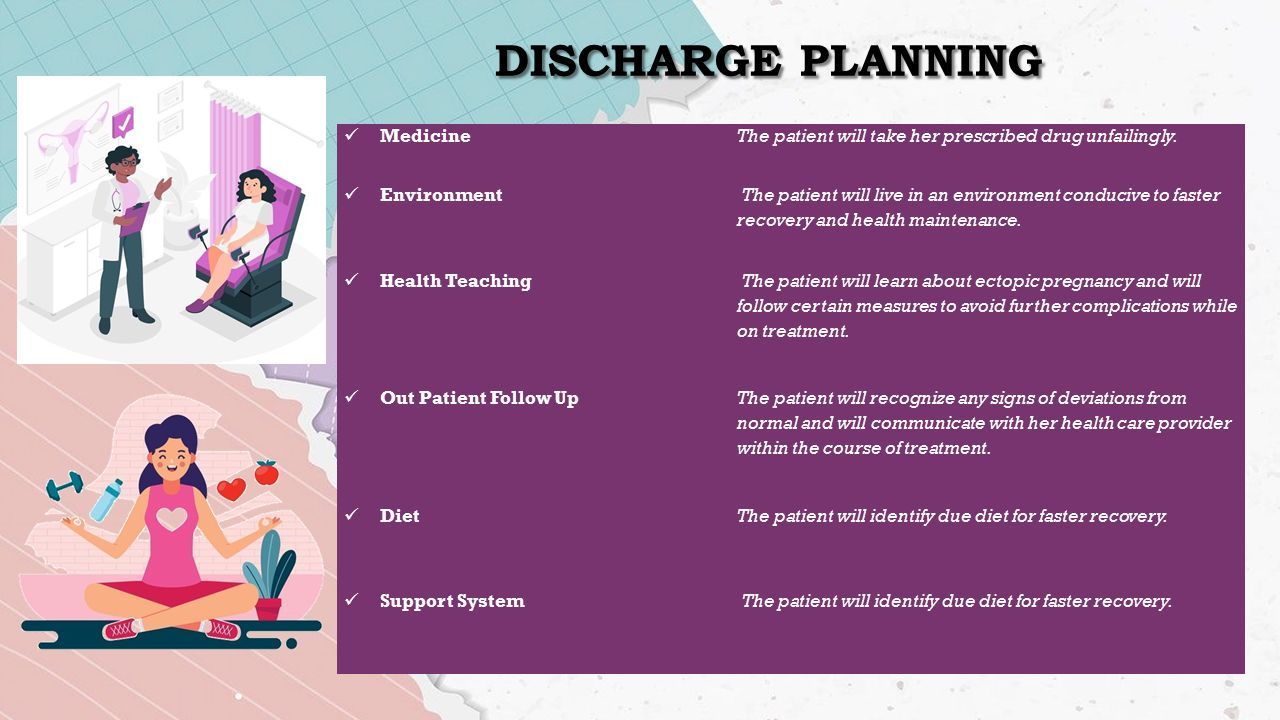 DISCHARGE PLANNING

| | |
|---|---|
| ✓ Medicine | The patient will take her prescribed drug unfailingly. |
| ✓ Environment | The patient will live in an environment conducive to faster recovery and health maintenance. |
| ✓ Health Teaching | The patient will learn about ectopic pregnancy and will follow certain measures to avoid further complications while on treatment. |
| ✓ Out Patient Follow Up | The patient will recognize any signs of deviations from normal and will communicate with her health care provider within the course of treatment. |
| ✓ Diet | The patient will identify due diet for faster recovery. |
| ✓ Support System | The patient will identify due diet for faster recovery. |